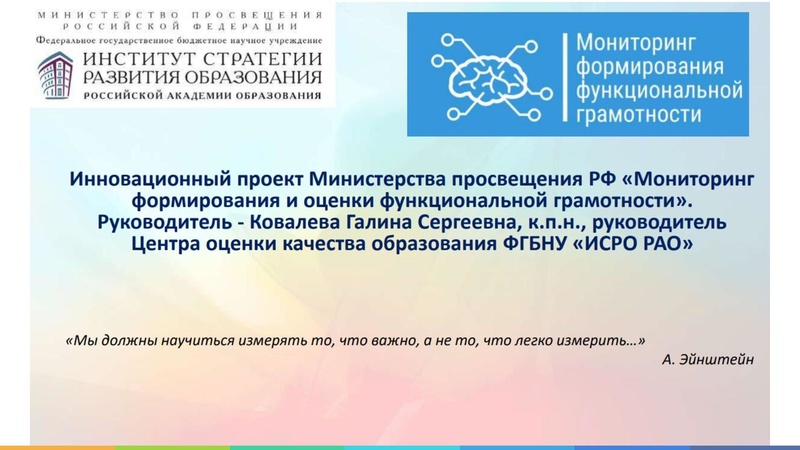 МИНИСТЕРСТВО ПРОСВЕЩЕНИЯ РОССИЙСКОЙ ФЕДЕРАЦИИ
Федеральное государственное бюджетное научное учреждение
ИНСТИТУТ СТРАТЕГИИ РАЗВИТИЯ ОБРАЗОВАНИЯ
РОССИЙСКОЙ АКАДЕМИИ ОБРАЗОВАНИЯ

Мониторинг формирования функциональной грамотности

Инновационный проект Министерства просвещения РФ «Мониторинг формирования и оценки функциональной грамотности». Руководитель - Ковалева Галина Сергеевна, к.п.н., руководитель Центра оценки качества образования ФГБНУ «ИСРО РАО»

«Мы должны научиться измерять то, что важно, а не то, что легко измерить…»
А. Эйнштейн